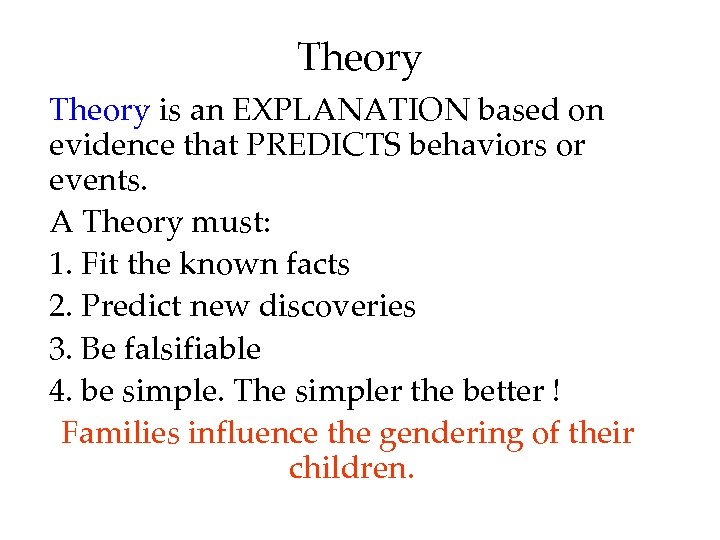 Theory

Theory is an EXPLANATION based on evidence that PREDICTS behaviors or events.

A Theory must:

1. Fit the known facts

2. Predict new discoveries

3. Be falsifiable

4. be simple. The simpler the better !

Families influence the gendering of their children.